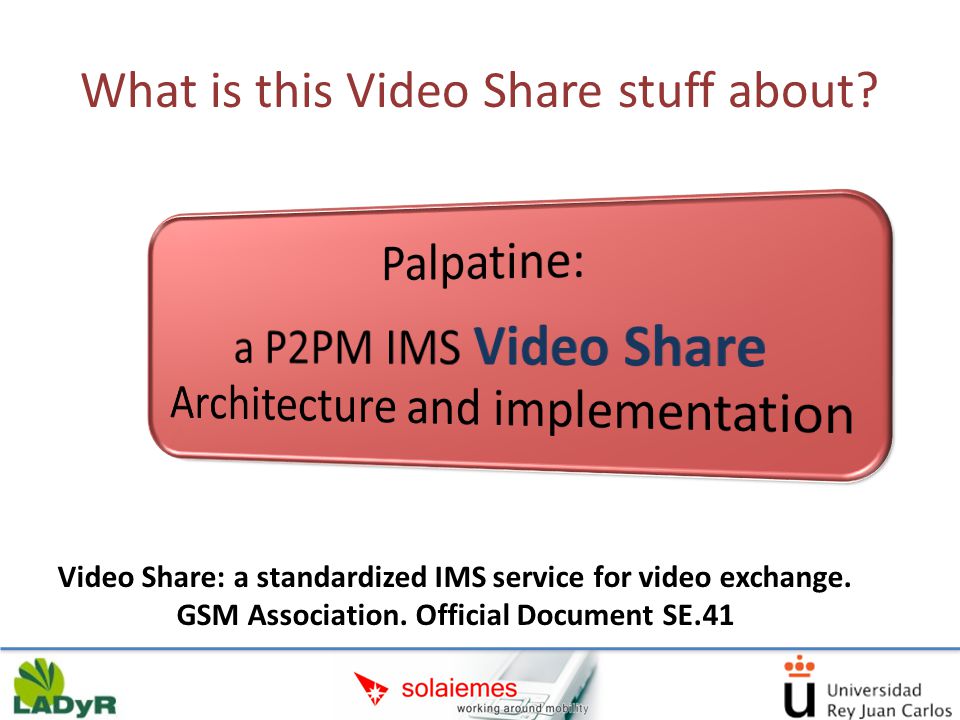 What is this Video Share stuff about?

Palpatine:
a P2PM IMS Video Share
Architecture and implementation

Video Share: a standardized IMS service for video exchange.
GSM Association. Official Document SE.41

LADyR

solaiemes
working around mobility

Universidad
Rey Juan Carlos